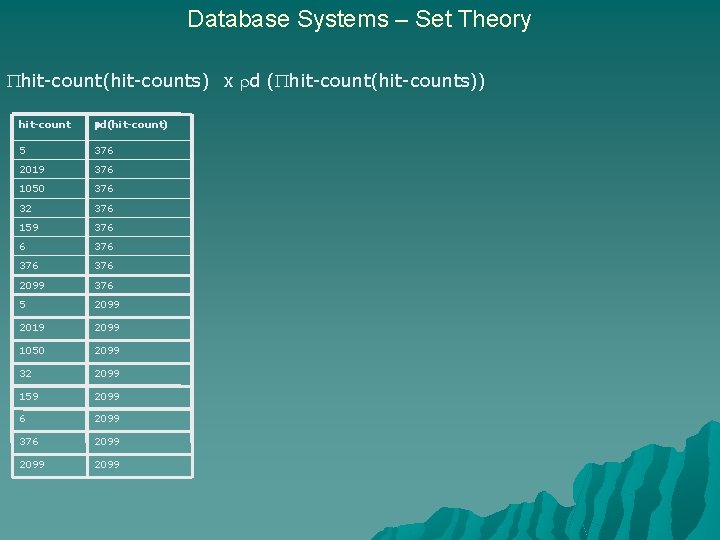 Database Systems – Set Theory

$\Pi$hit-count(hit-counts) x $\rho$d ($\Pi$hit-count(hit-counts))

| hit-count | $\rho$d(hit-count) |
|---|---|
| 5 | 376 |
| 2019 | 376 |
| 1050 | 376 |
| 32 | 376 |
| 159 | 376 |
| 6 | 376 |
| 376 | 376 |
| 2099 | 376 |
| 5 | 2099 |
| 2019 | 2099 |
| 1050 | 2099 |
| 32 | 2099 |
| 159 | 2099 |
| 6 | 2099 |
| 376 | 2099 |
| 2099 | 2099 |